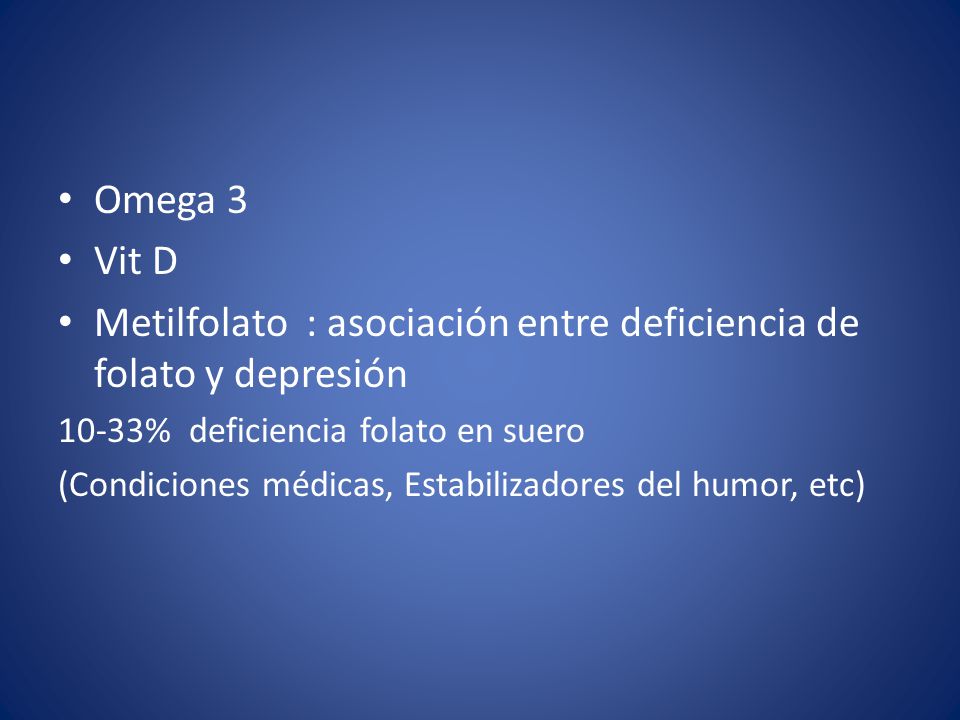 • Omega 3
• Vit D
• Metilfolato : asociación entre deficiencia de folato y depresión

10-33% deficiencia folato en suero

(Condiciones médicas, Estabilizadores del humor, etc)